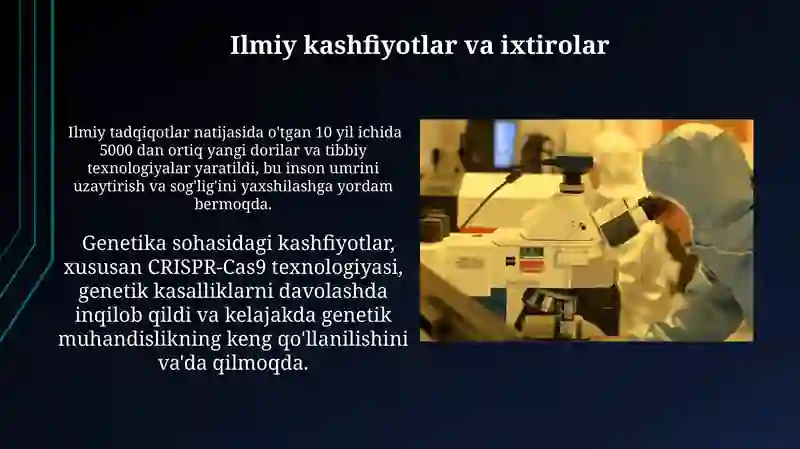 Ilmiy kashfiyotlar va ixtirolar

Ilmiy tadqiqotlar natijasida o'tgan 10 yil ichida 5000 dan ortiq yangi dorilar va tibbiy texnologiyalar yaratildi, bu inson umrini uzaytirish va sog'lig'ini yaxshilashga yordam bermoqda.

Genetika sohasidagi kashfiyotlar, xususan CRISPR-Cas9 texnologiyasi, genetik kasalliklarni davolashda inqilob qildi va kelajakda genetik muhandislikning keng qo'llanilishini va'da qilmoqda.